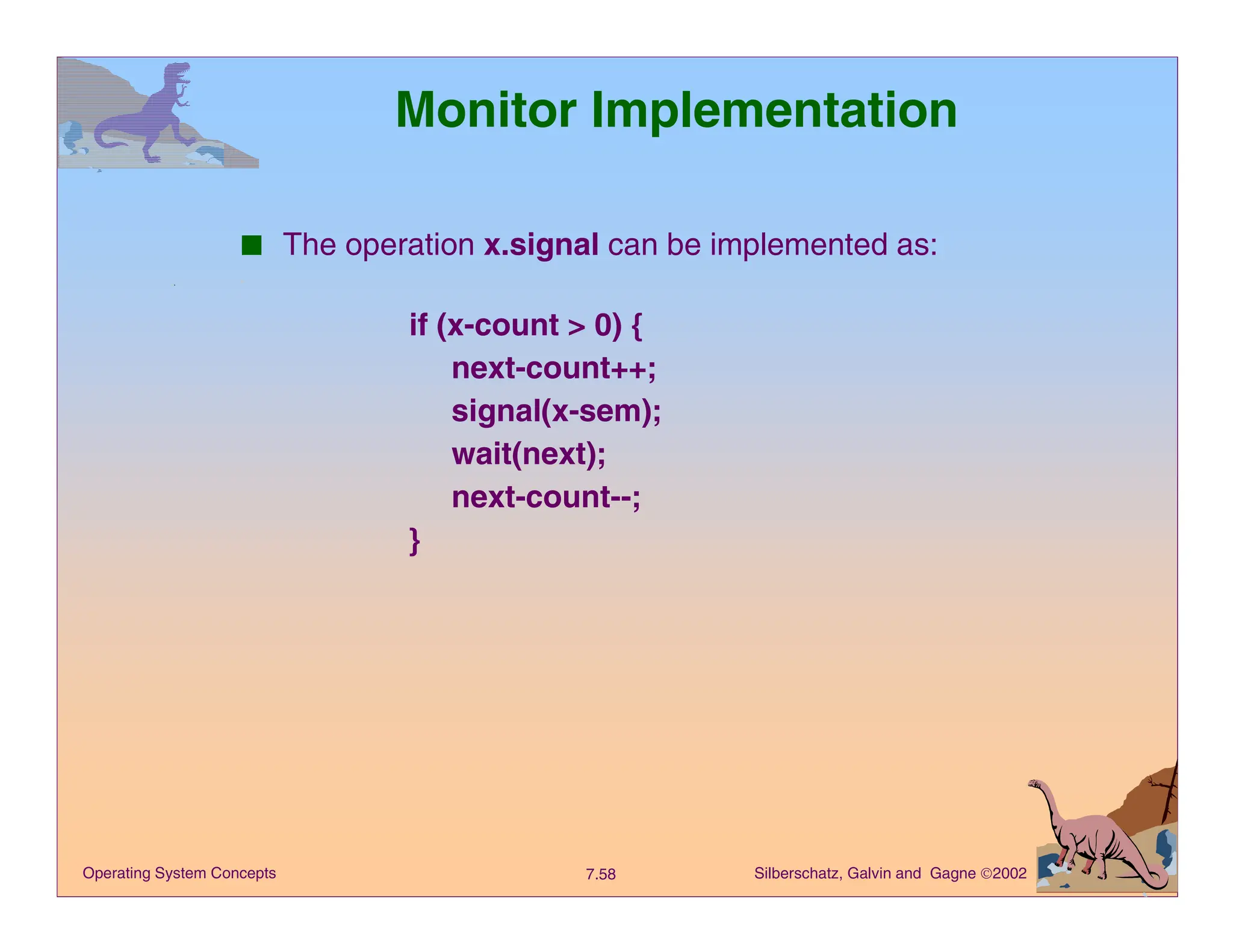 Monitor Implementation

■ The operation x.signal can be implemented as:

if (x-count > 0) {
next-count++;
signal(x-sem);
wait(next);
next-count--;
}

Operating System Concepts

7.58

Silberschatz, Galvin and Gagne ©2002